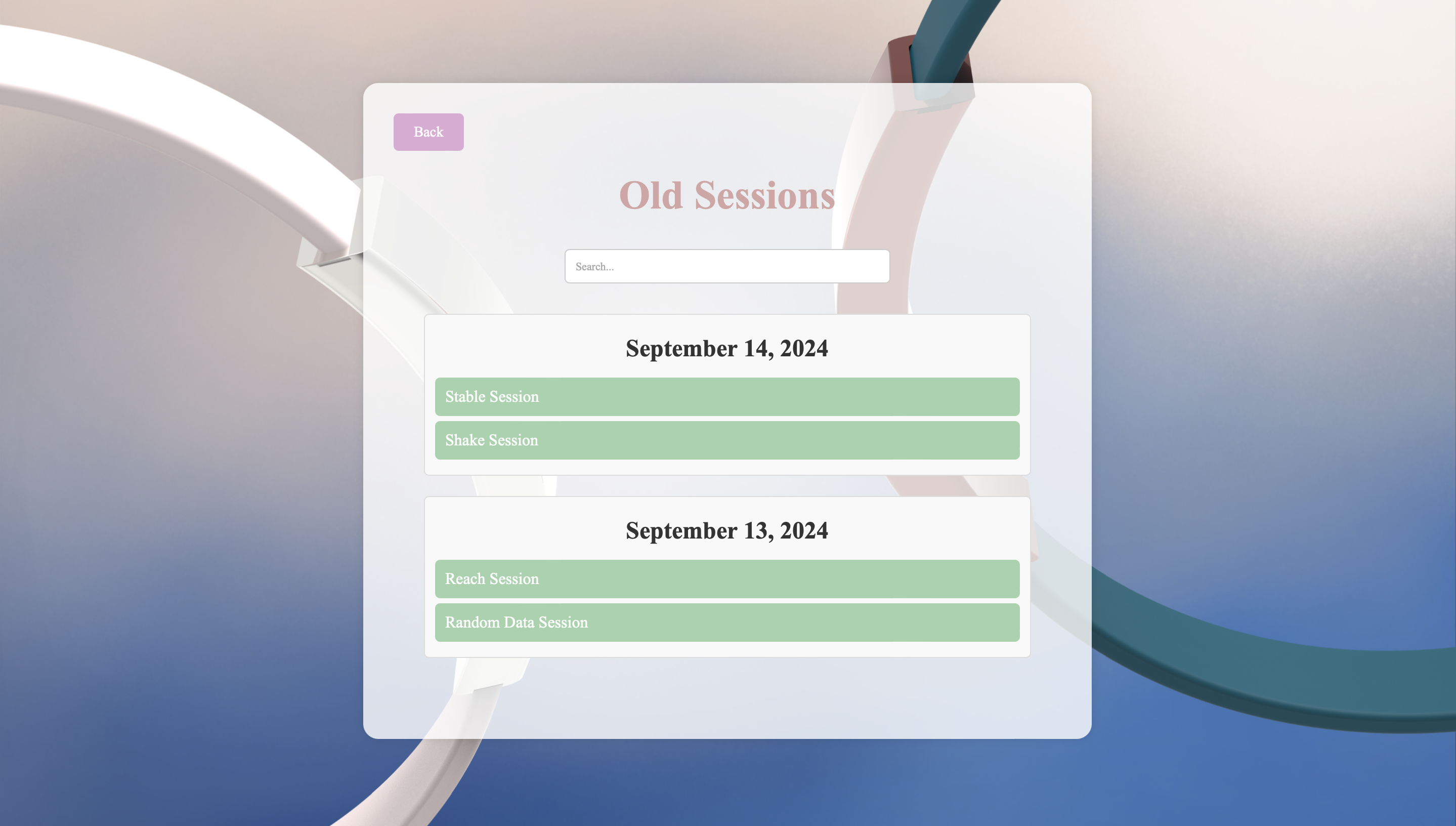 Back

Old Sessions

Search...

September 14, 2024

Stable Session

Shake Session

September 13, 2024

Reach Session

Random Data Session